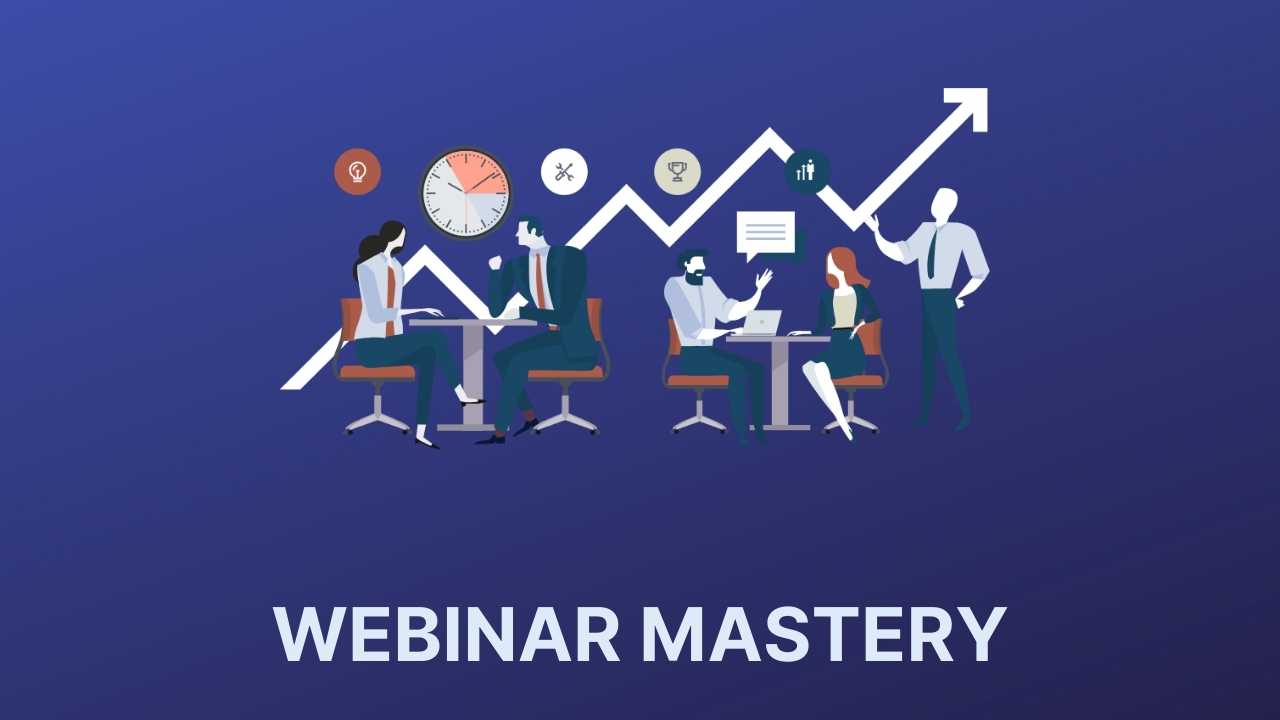 WEBINAR MASTERY